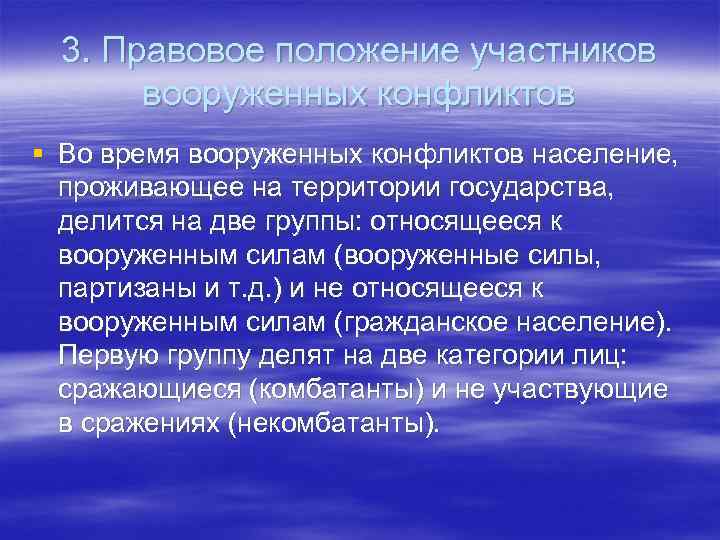 3. Правовое положение участников вооруженных конфликтов

Во время вооруженных конфликтов население, проживающее на территории государства, делится на две группы: относящееся к вооруженным силам (вооруженные силы, партизаны и т.д.) и не относящееся к вооруженным силам (гражданское население). Первую группу делят на две категории лиц: сражающиеся (комбатанты) и не участвующие в сражениях (некомбатанты).